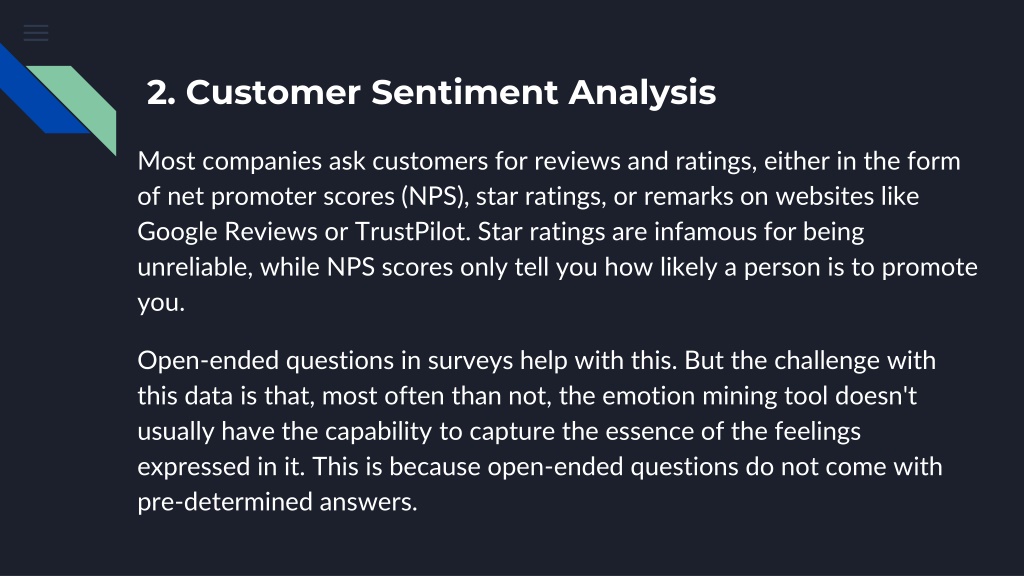 2. Customer Sentiment Analysis

Most companies ask customers for reviews and ratings, either in the form of net promoter scores (NPS), star ratings, or remarks on websites like Google Reviews or TrustPilot. Star ratings are infamous for being unreliable, while NPS scores only tell you how likely a person is to promote you.

Open-ended questions in surveys help with this. But the challenge with this data is that, most often than not, the emotion mining tool doesn't usually have the capability to capture the essence of the feelings expressed in it. This is because open-ended questions do not come with pre-determined answers.